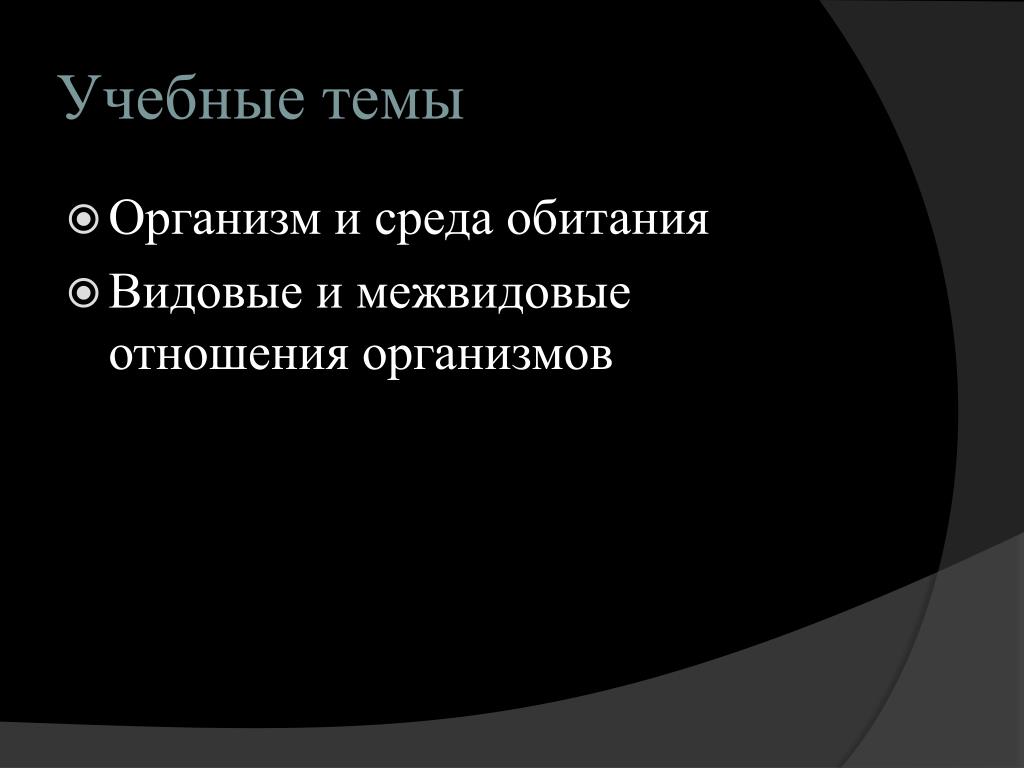 Учебные темы

Организм и среда обитания

Видовые и межвидовые отношения организмов